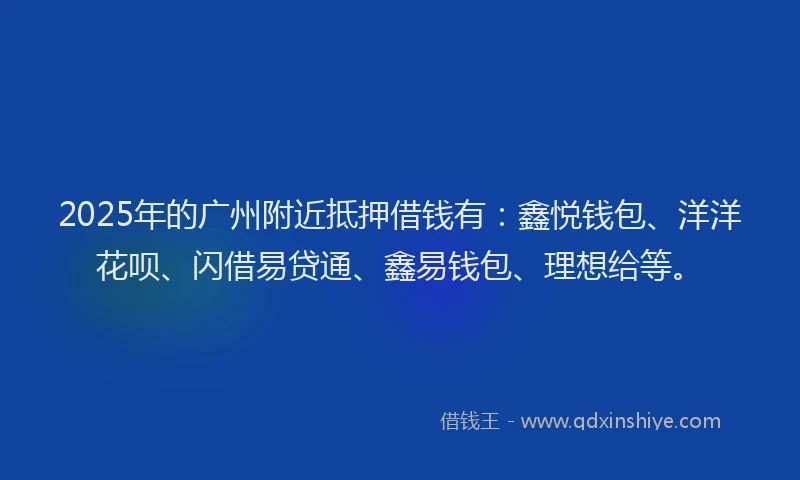 2025年的广州附近抵押借钱有：鑫悦钱包、洋洋花呗、闪借易贷通、鑫易钱包、理想给等。

借钱王 - www.qdxinshiye.com